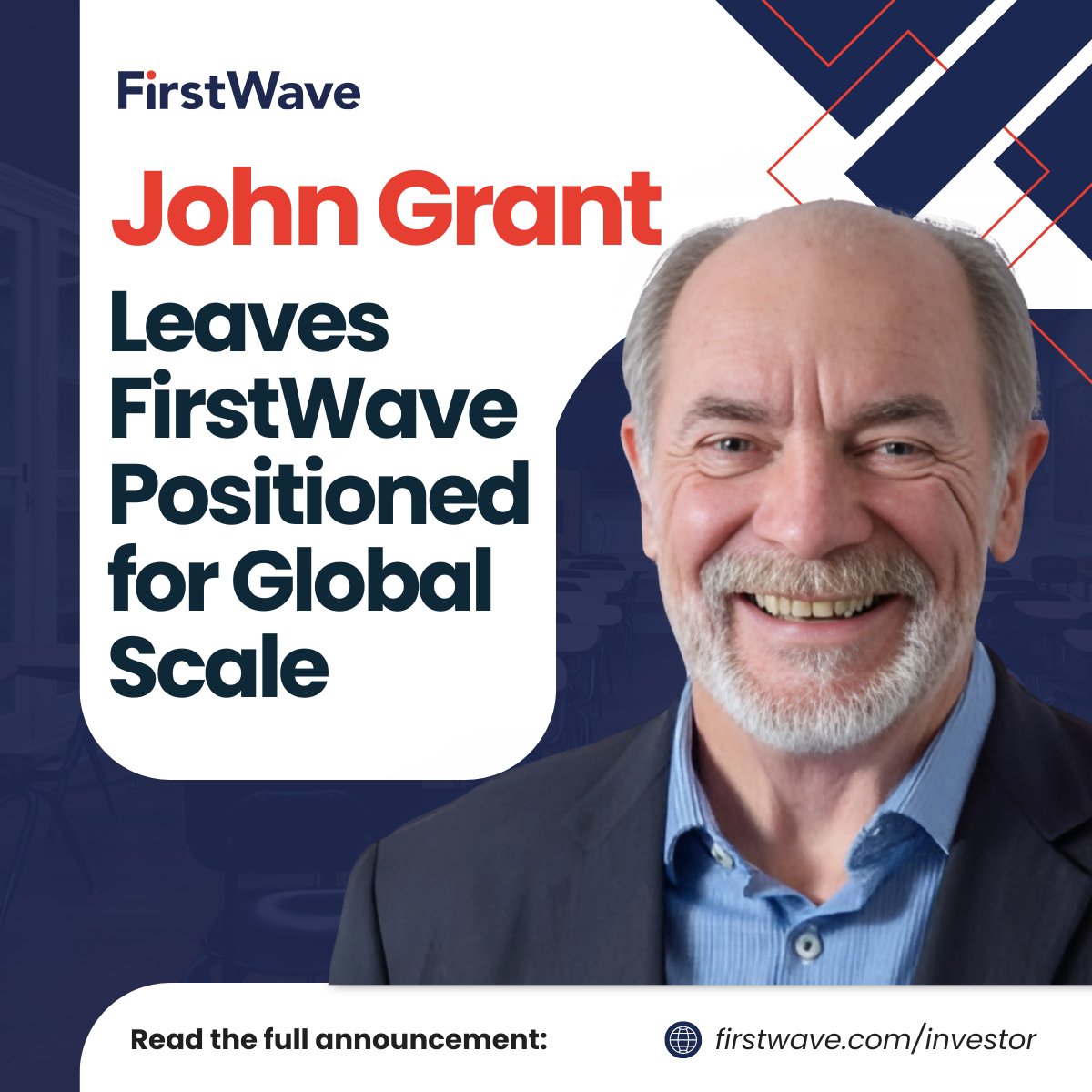 FirstWave

John Grant

Leaves FirstWave Positioned for Global Scale

Read the full announcement:

firstwave.com/investor